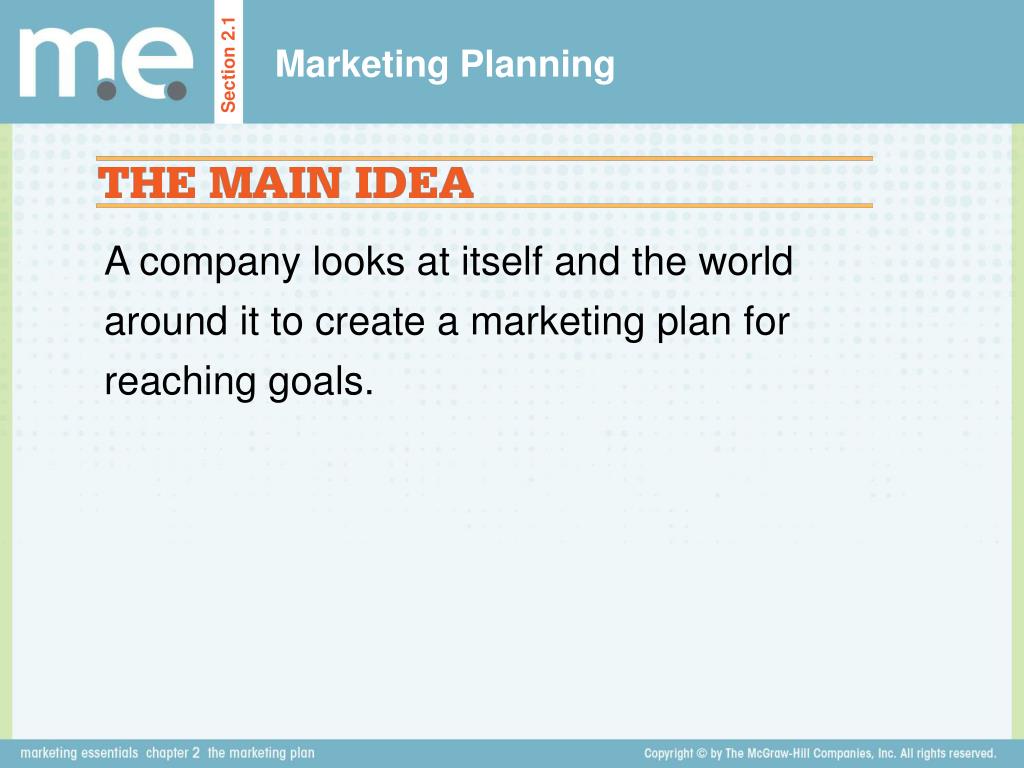 m.e.

Section 2.1

Marketing Planning

THE MAIN IDEA

A company looks at itself and the world around it to create a marketing plan for reaching goals.

marketing essentials chapter 2 the marketing plan

Copyright © by The McGraw-Hill Companies, Inc. All rights reserved.